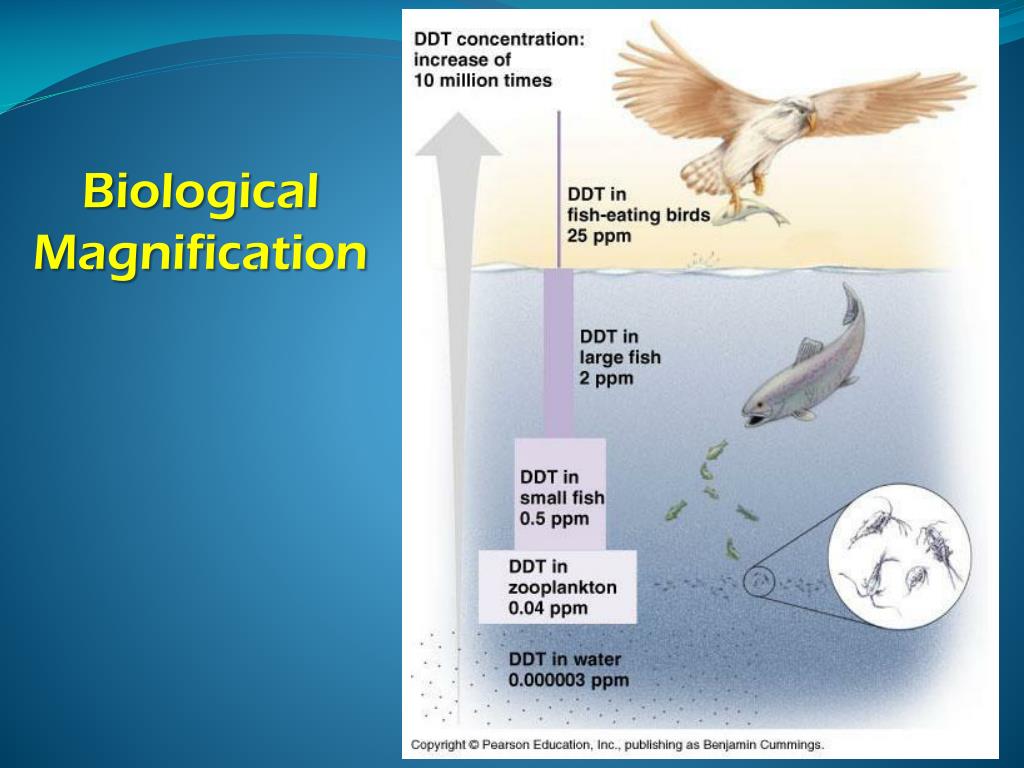 Biological Magnification

DDT concentration: increase of 10 million times

DDT in fish-eating birds 25 ppm

DDT in large fish 2 ppm

DDT in small fish 0.5 ppm

DDT in zooplankton 0.04 ppm

DDT in water 0.000003 ppm

Copyright © Pearson Education, Inc., publishing as Benjamin Cummings.